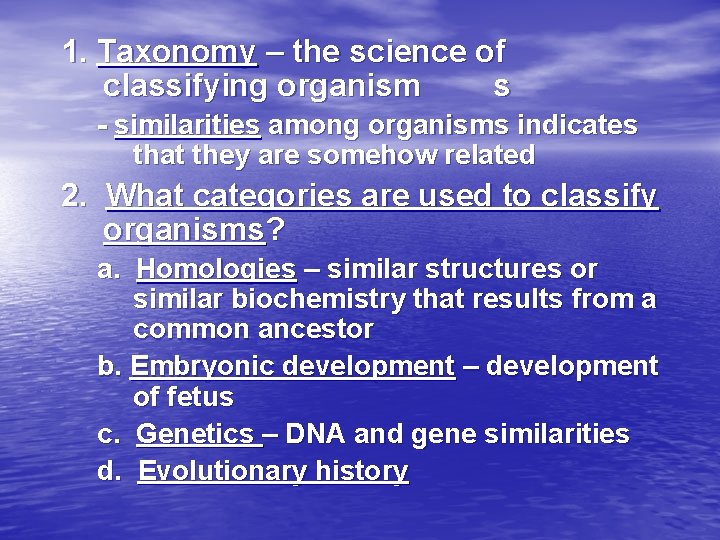 1. Taxonomy – the science of classifying organism s

- similarities among organisms indicates that they are somehow related

2. What categories are used to classify organisms?

a. Homologies – similar structures or similar biochemistry that results from a common ancestor

b. Embryonic development – development of fetus

c. Genetics – DNA and gene similarities

d. Evolutionary history